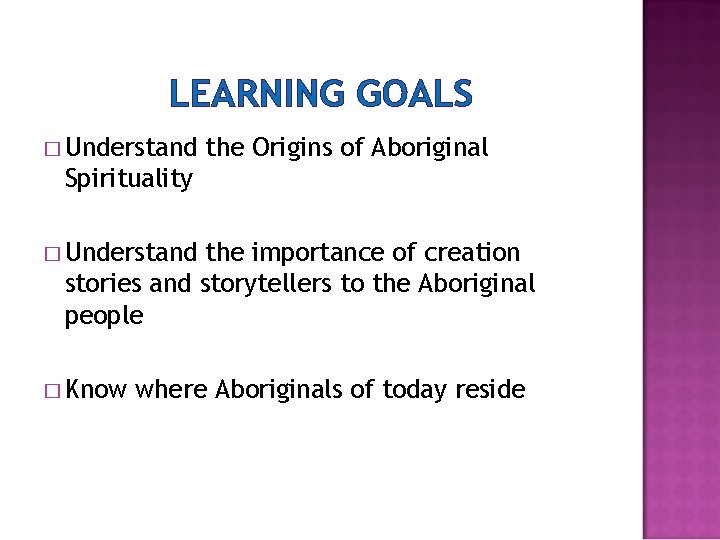 LEARNING GOALS

□ Understand the Origins of Aboriginal Spirituality

□ Understand the importance of creation stories and storytellers to the Aboriginal people

□ Know where Aboriginals of today reside